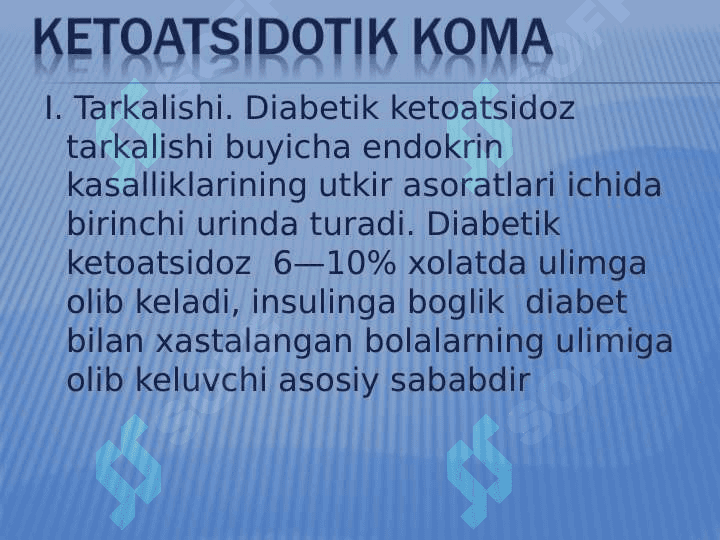 KETOATSIDOTIK KOMA

I. Tarkalishi. Diabetik ketoatsidoz tarkalishi buyicha endokrin kasalliklarining utkir asoratlari ichida birinchi urinda turadi. Diabetik ketoatsidoz 6—10% xolatda ulimga olib keladi, insulinga boglik diabet bilan xastalangan bolalarning ulimiga olib keluvchi asosiy sababdir